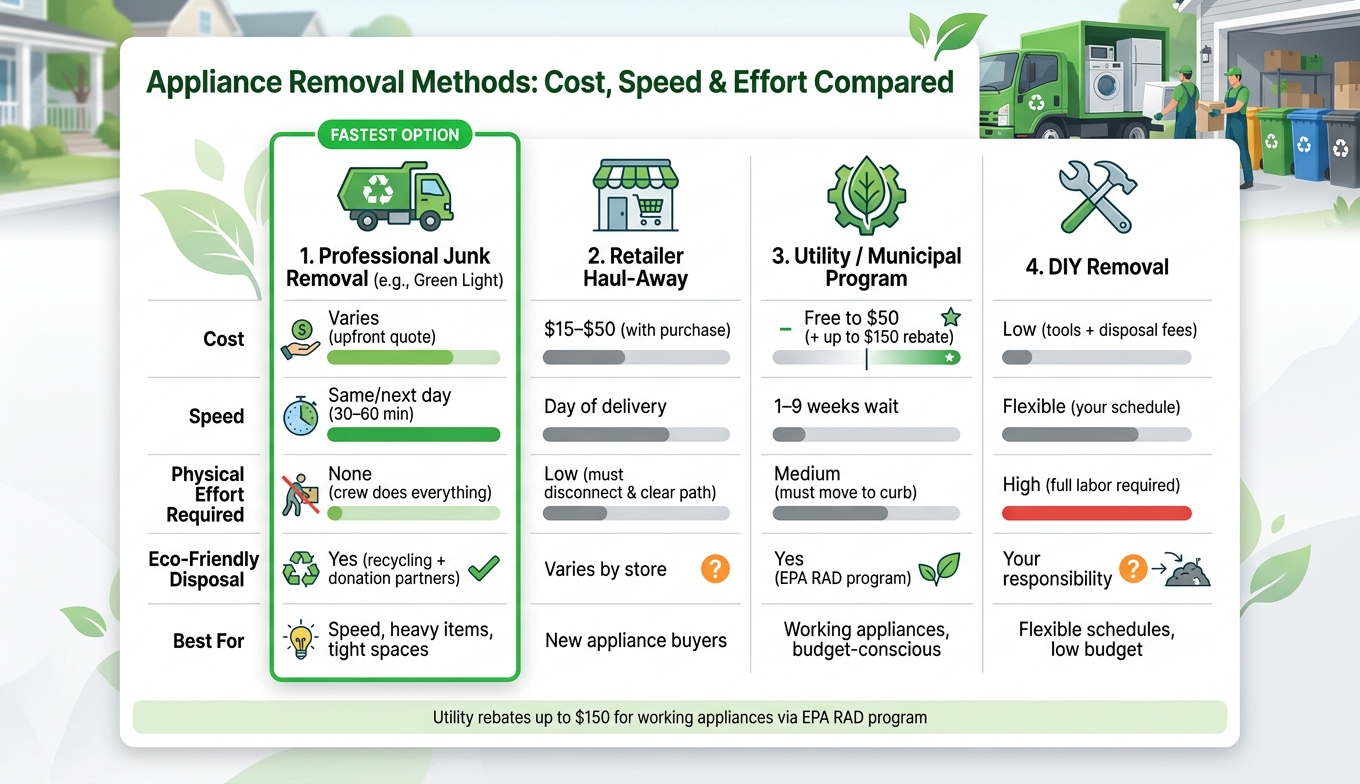 Appliance Removal Methods: Cost, Speed & Effort Compared

FASTEST OPTION

| | 1. Professional Junk Removal (e.g., Green Light) | 2. Retailer Haul-Away | 3. Utility / Municipal Program | 4. DIY Removal |
|---|---|---|---|---|
| Cost | Varies (upfront quote) | \$15–\$50 (with purchase) | Free to \$50 (+ up to \$150 rebate) | Low (tools + disposal fees) |
| Speed | Same/next day (30–60 min) | Day of delivery | 1–9 weeks wait | Flexible (your schedule) |
| Physical Effort Required | None (crew does everything) | Low (must disconnect & clear path) | Medium (must move to curb) | High (full labor required) |
| Eco-Friendly Disposal | Yes (recycling + donation partners) | Varies by store | Yes (EPA RAD program) | Your responsibility |
| Best For | Speed, heavy items, tight spaces | New appliance buyers | Working appliances, budget-conscious | Flexible schedules, low budget |

Utility rebates up to \$150 for working appliances via EPA RAD program